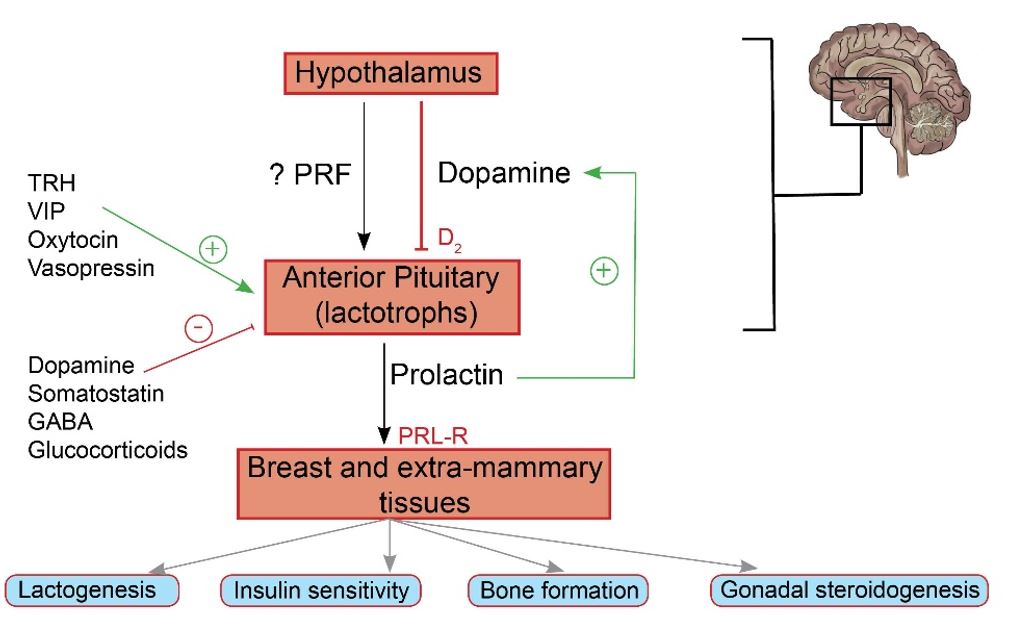 Hypothalamus

? PRF

Dopamine

$D_2$

TRH
VIP
Oxytocin
Vasopressin

+

Anterior Pituitary (lactotrophs)

+

-

Dopamine
Somatostatin
GABA
Glucocorticoids

Prolactin

PRL-R

Breast and extra-mammary tissues

Lactogenesis

Insulin sensitivity

Bone formation

Gonadal steroidogenesis